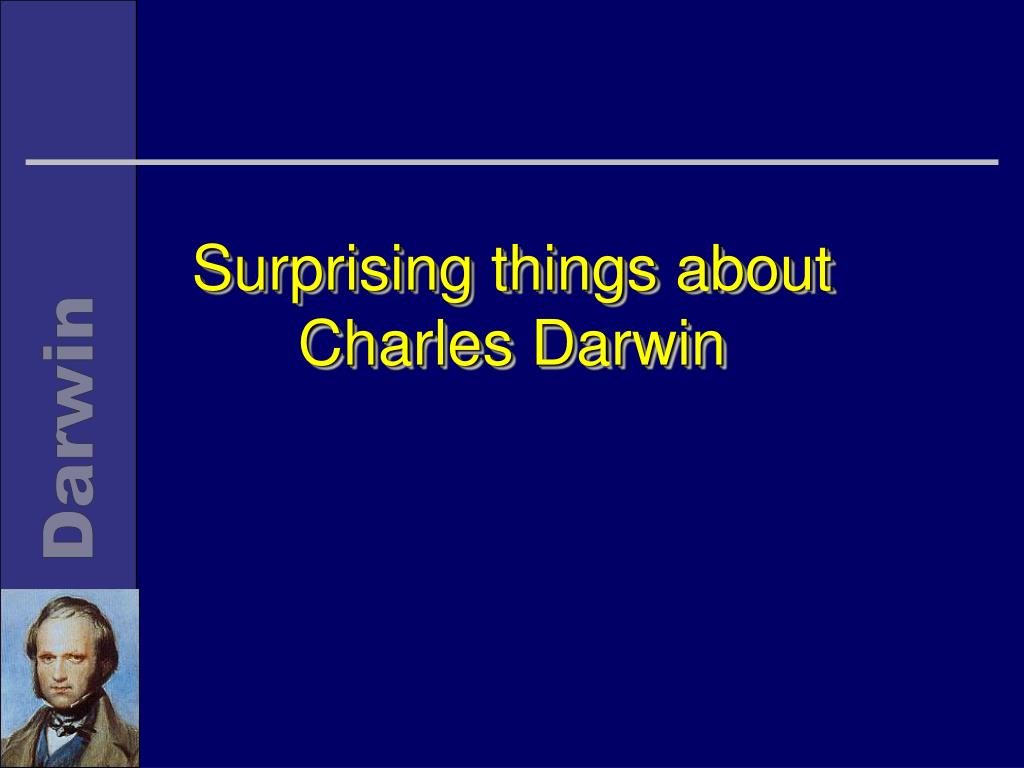 Darwin

Surprising things about Charles Darwin